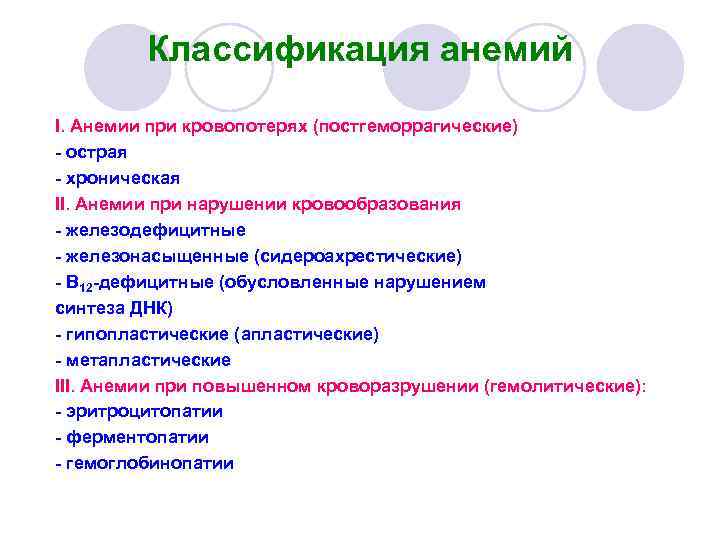 Классификация анемий

I. Анемии при кровопотерях (постгеморрагические)
- острая
- хроническая
II. Анемии при нарушении кровообразования
- железодефицитные
- железонасыщенные (сидероахрестические)
- $B_{12}$-дефицитные (обусловленные нарушением синтеза ДНК)
- гипопластические (апластические)
- метапластические
III. Анемии при повышенном кроворазрушении (гемолитические):
- эритроцитопатии
- ферментопатии
- гемоглобинопатии